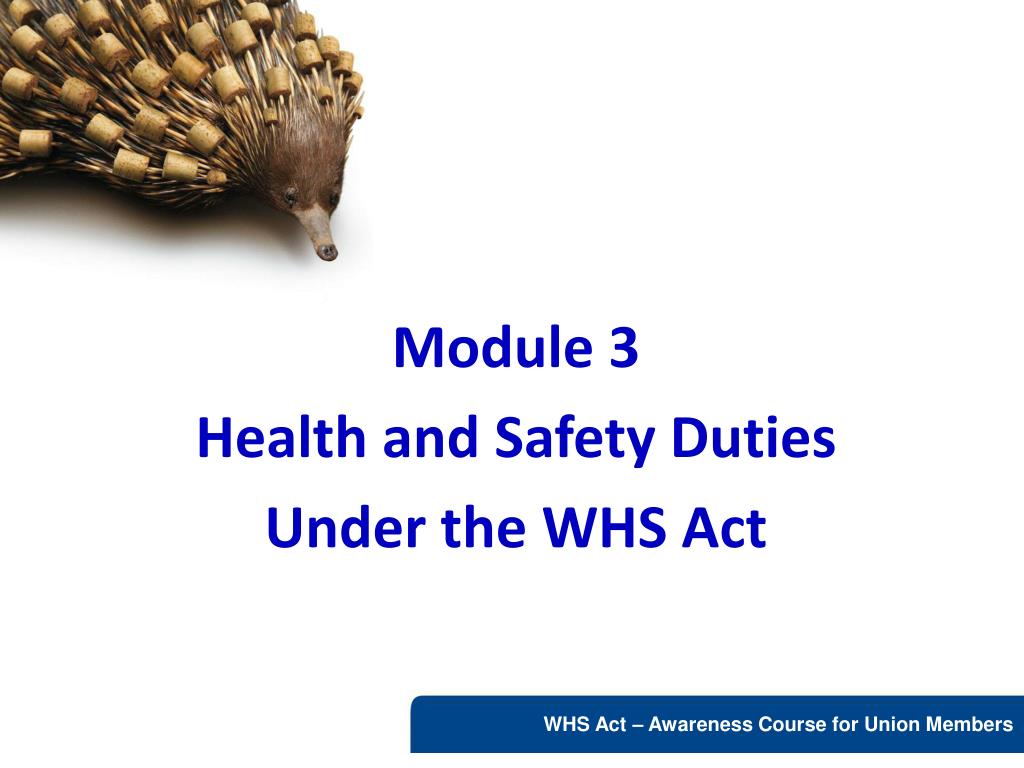 Module 3

Health and Safety Duties

Under the WHS Act

WHS Act – Awareness Course for Union Members